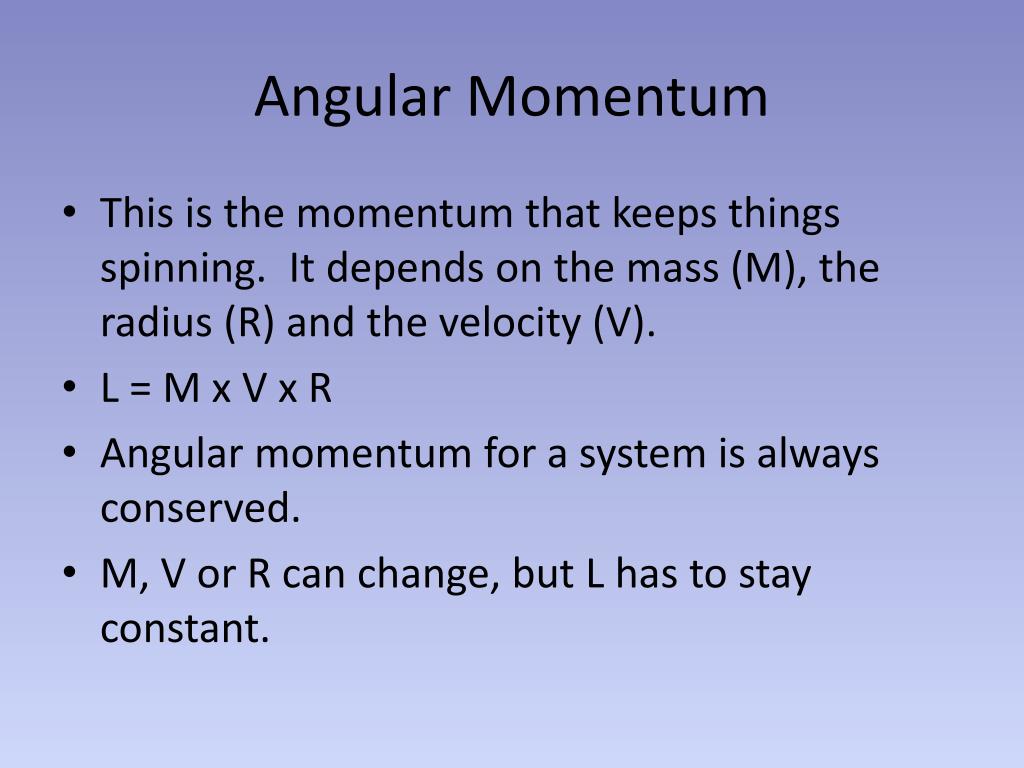 Angular Momentum

• This is the momentum that keeps things spinning. It depends on the mass (M), the radius (R) and the velocity (V).

• L = M x V x R

• Angular momentum for a system is always conserved.

• M, V or R can change, but L has to stay constant.